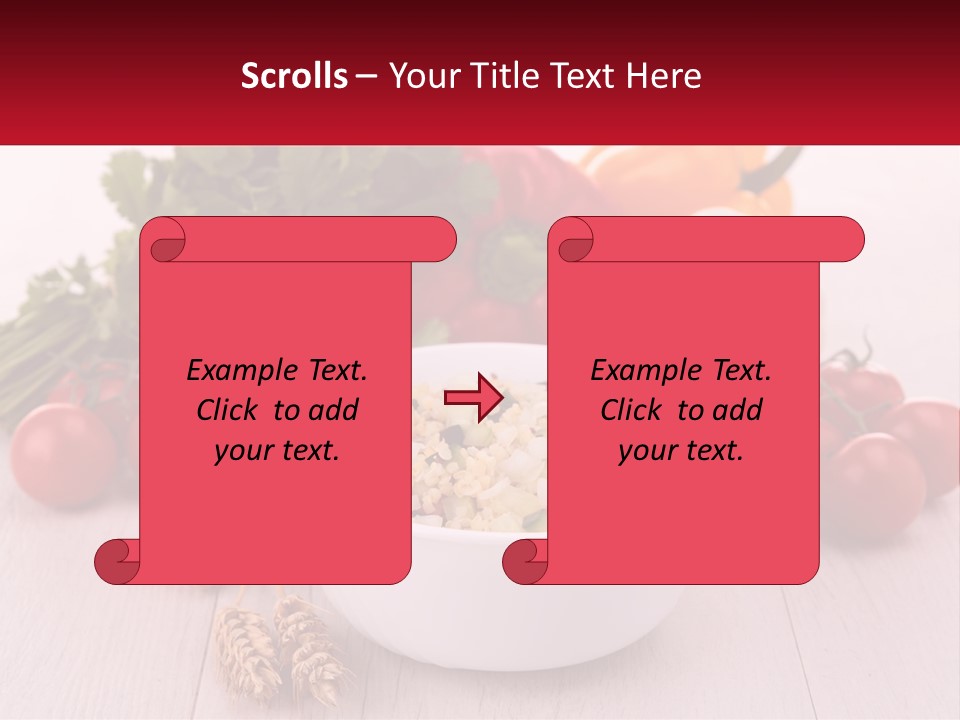 Scrolls – Your Title Text Here

Example Text. Click to add your text.

Example Text. Click to add your text.